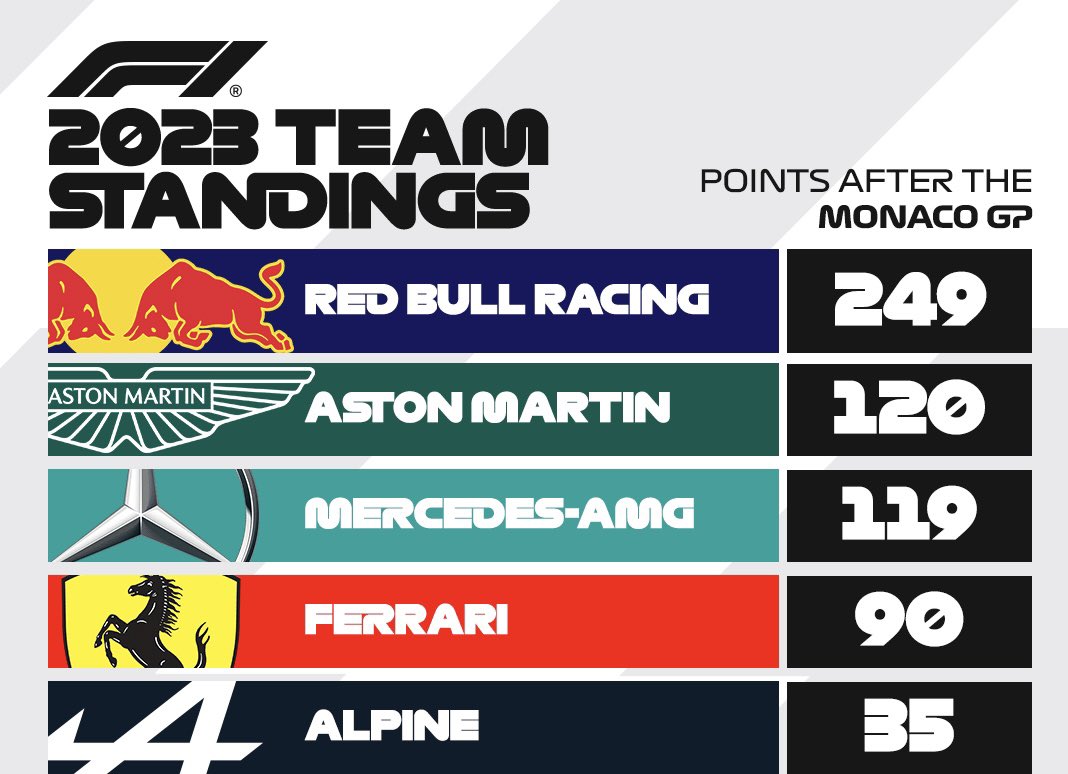 F1®
2023 TEAM STANDINGS

POINTS AFTER THE
MONACO GP

| | |
|---|---|
| RED BULL RACING | 249 |
| ASTON MARTIN ASTON MARTIN | 120 |
| MERCEDES-AMG | 119 |
| FERRARI | 90 |
| ALPINE | 35 |